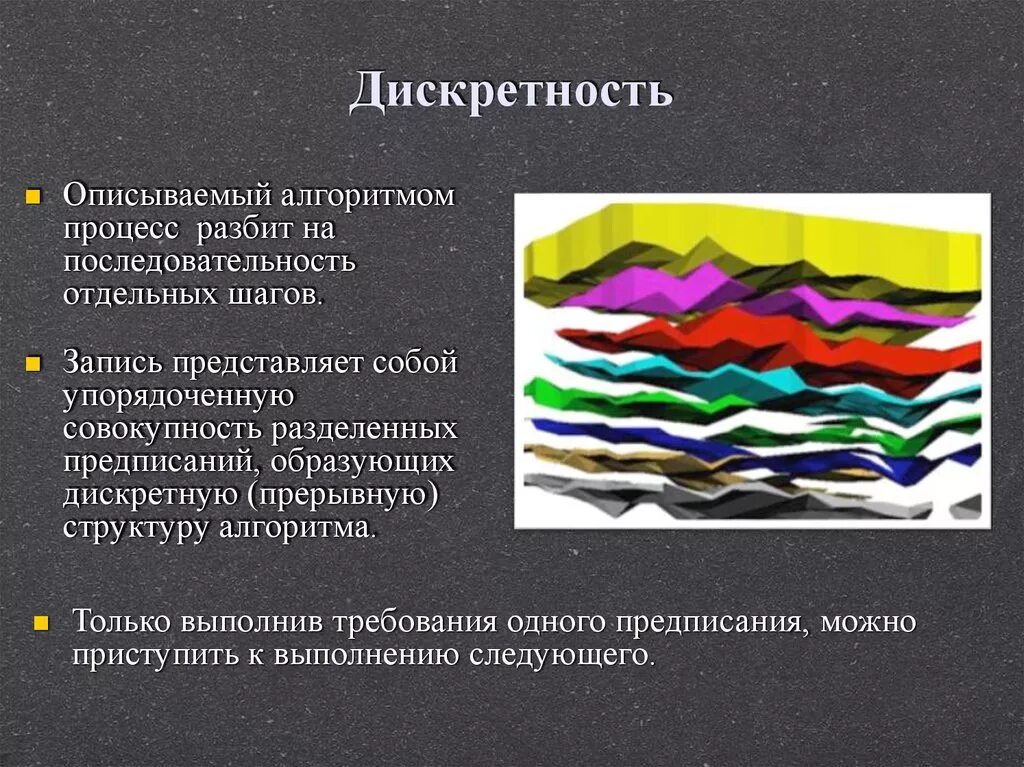 Дискретность

Описываемый алгоритмом процесс разбит на последовательность отдельных шагов.

Запись представляет собой упорядоченную совокупность разделенных предписаний, образующих дискретную (прерывную) структуру алгоритма.

Только выполнив требования одного предписания, можно приступить к выполнению следующего.